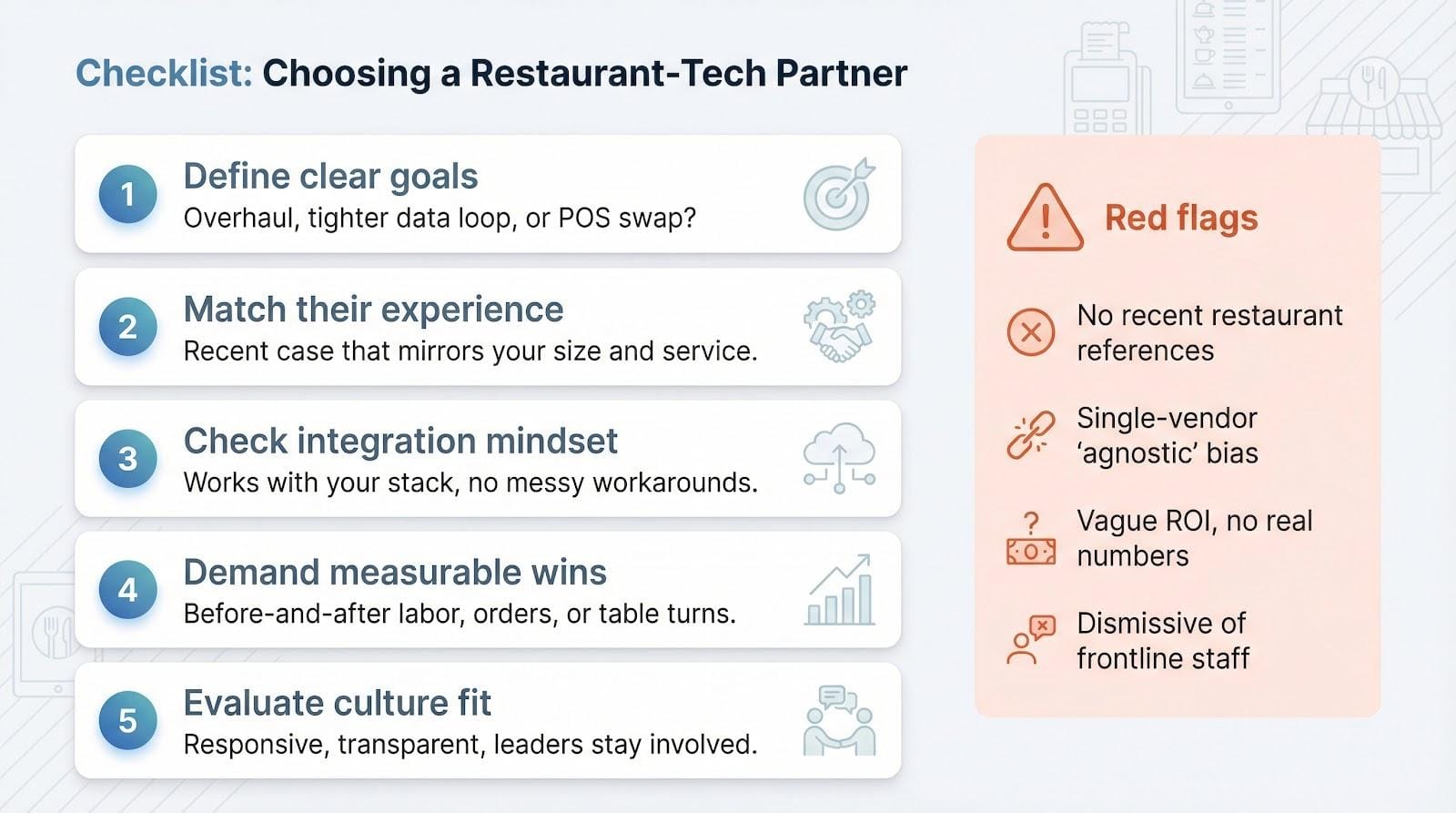 Checklist: Choosing a Restaurant-Tech Partner

1 Define clear goals
Overhaul, tighter data loop, or POS swap?

2 Match their experience
Recent case that mirrors your size and service.

3 Check integration mindset
Works with your stack, no messy workarounds.

4 Demand measurable wins
Before-and-after labor, orders, or table turns.

5 Evaluate culture fit
Responsive, transparent, leaders stay involved.

Red flags

No recent restaurant references

Single-vendor 'agnostic' bias

Vague ROI, no real numbers

Dismissive of frontline staff